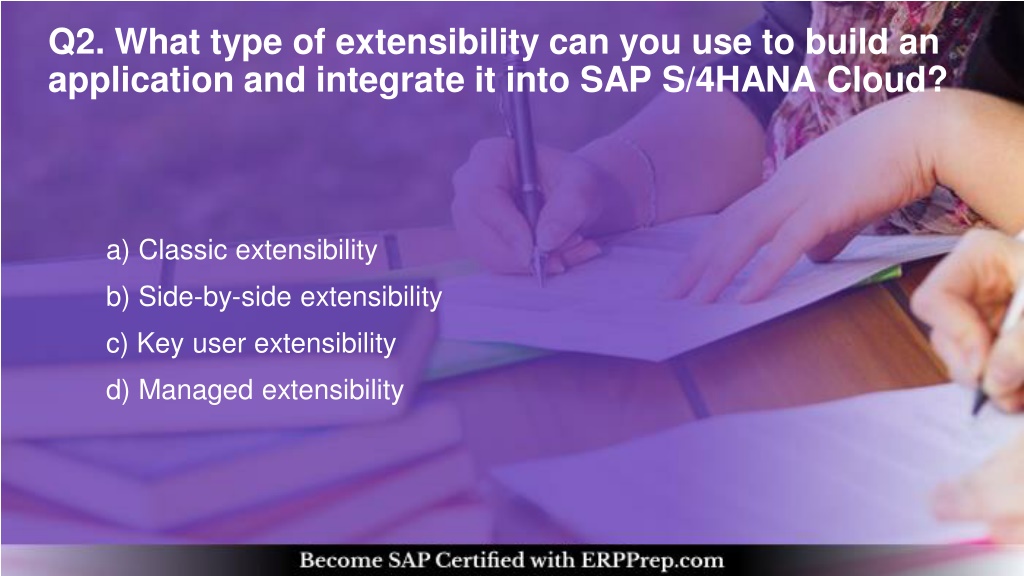 Q2. What type of extensibility can you use to build an application and integrate it into SAP S/4HANA Cloud?

a) Classic extensibility

b) Side-by-side extensibility

c) Key user extensibility

d) Managed extensibility

Become SAP Certified with ERPPrep.com